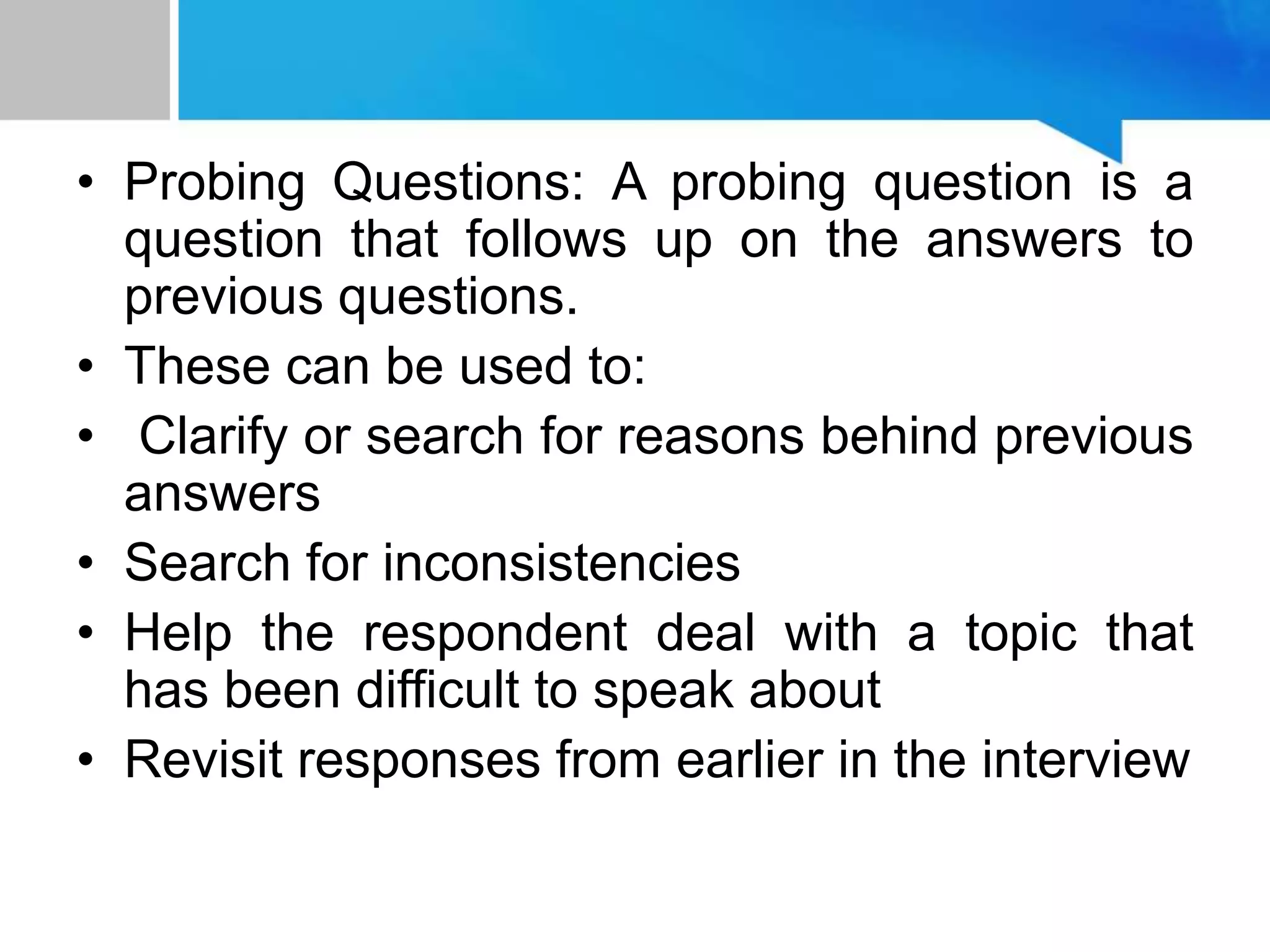 • Probing Questions: A probing question is a question that follows up on the answers to previous questions.

• These can be used to:

• Clarify or search for reasons behind previous answers

• Search for inconsistencies

• Help the respondent deal with a topic that has been difficult to speak about

• Revisit responses from earlier in the interview